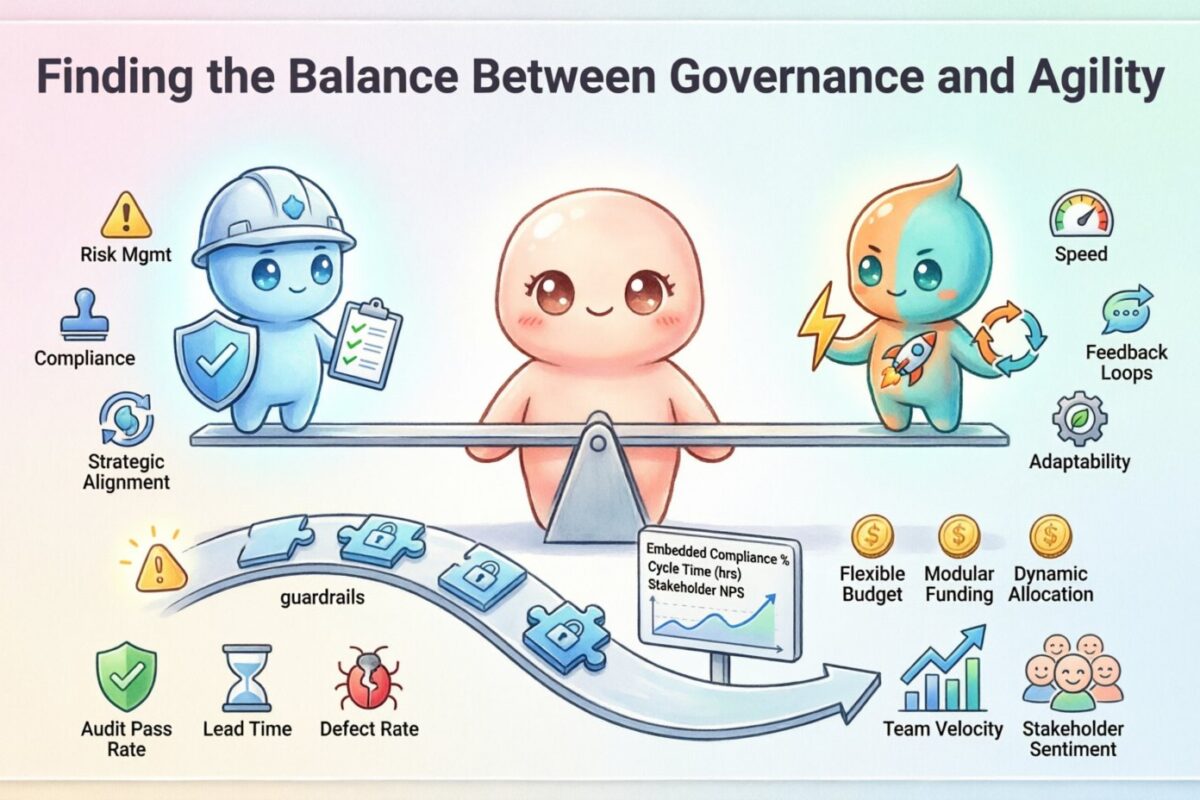 Finding the Balance Between Governance and Agility

Risk Mgmt

Compliance

Strategic Alignment

Speed

Feedback Loops

Adaptability

guardrails

Embedded Compliance %
Cycle Time (hrs)
Stakeholder NPS

Flexible Budget

Modular Funding

Dynamic Allocation

Audit Pass Rate

Lead Time

Defect Rate

Team Velocity

Stakeholder Sentiment